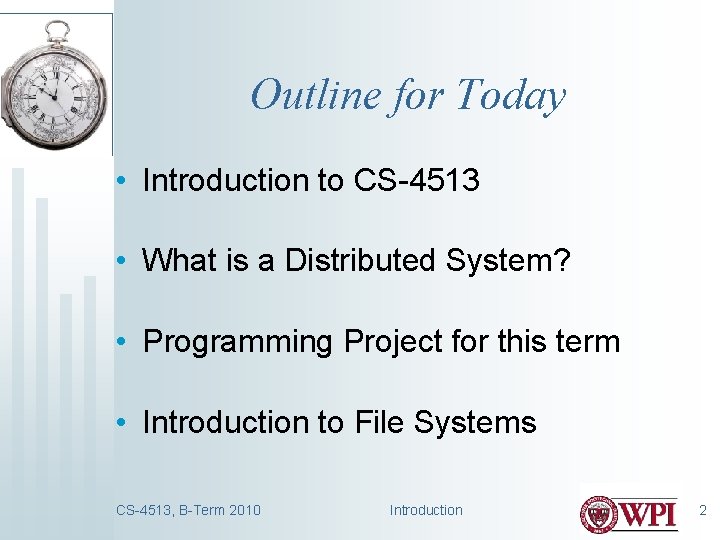 Outline for Today

• Introduction to CS-4513

• What is a Distributed System?

• Programming Project for this term

• Introduction to File Systems

CS-4513, B-Term 2010

Introduction

WPI

2